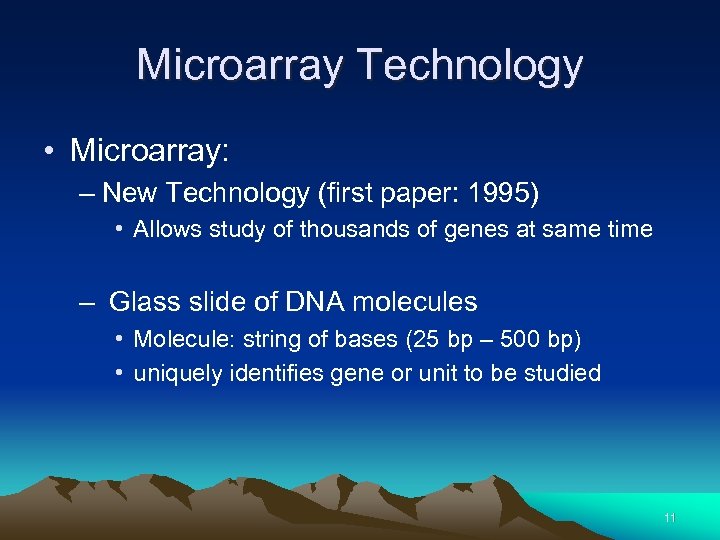 Microarray Technology

• Microarray:

– New Technology (first paper: 1995)

• Allows study of thousands of genes at same time

– Glass slide of DNA molecules

• Molecule: string of bases (25 bp – 500 bp)

• uniquely identifies gene or unit to be studied

11